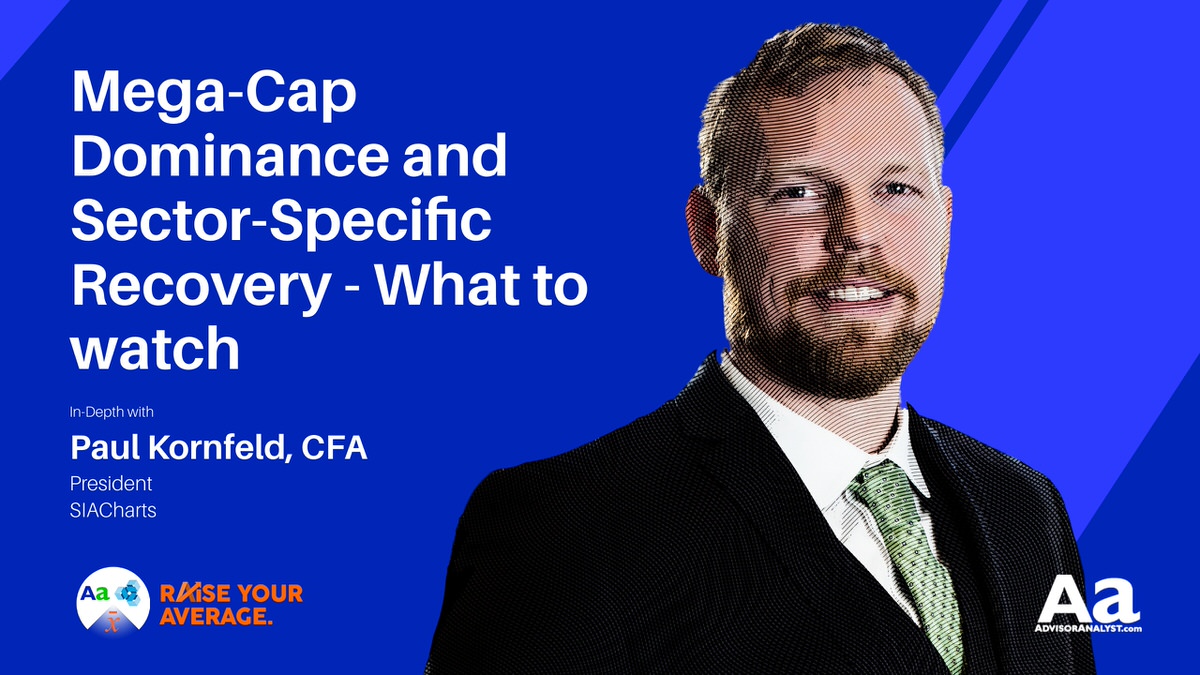 Mega-Cap Dominance and Sector-Specific Recovery - What to watch

In-Depth with
Paul Kornfeld, CFA
President
SIACharts

Aa
RAISE YOUR AVERAGE.

Aa
ADVISORANALYST.com